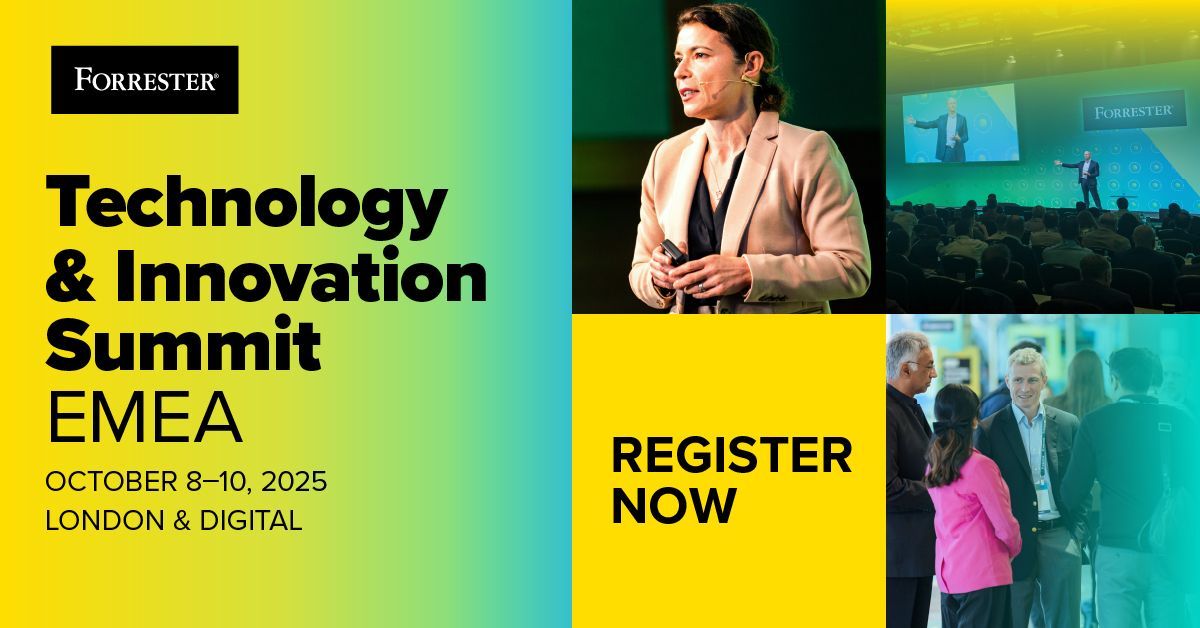 FORRESTER®

Technology & Innovation Summit
EMEA

OCTOBER 8–10, 2025
LONDON & DIGITAL

FORRESTER

REGISTER NOW